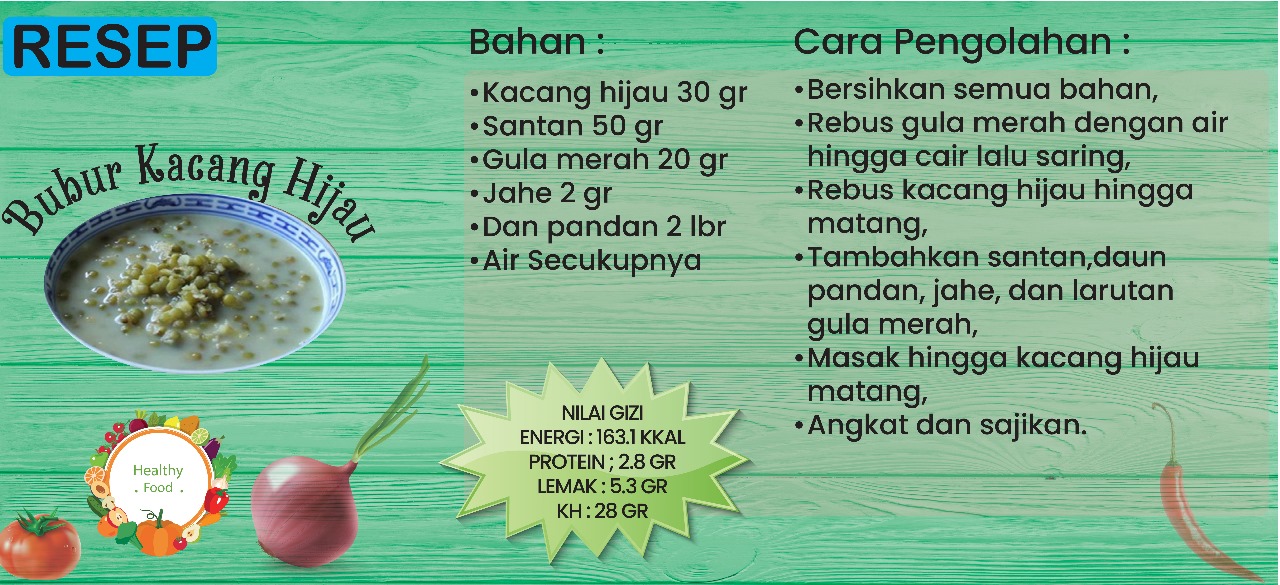 RESEP

Bubur Kacang Hijau

Healthy
Food

Bahan :

•Kacang hijau 30 gr
•Santan 50 gr
•Gula merah 20 gr
•Jahe 2 gr
•Dan pandan 2 lbr
•Air Secukupnya

NILAI GIZI
ENERGI : 163.1 KKAL
PROTEIN ; 2.8 GR
LEMAK : 5.3 GR
KH : 28 GR

Cara Pengolahan :

•Bersihkan semua bahan,
•Rebus gula merah dengan air hingga cair lalu saring,
•Rebus kacang hijau hingga matang,
•Tambahkan santan,daun pandan, jahe, dan larutan gula merah,
•Masak hingga kacang hijau matang,
•Angkat dan sajikan.